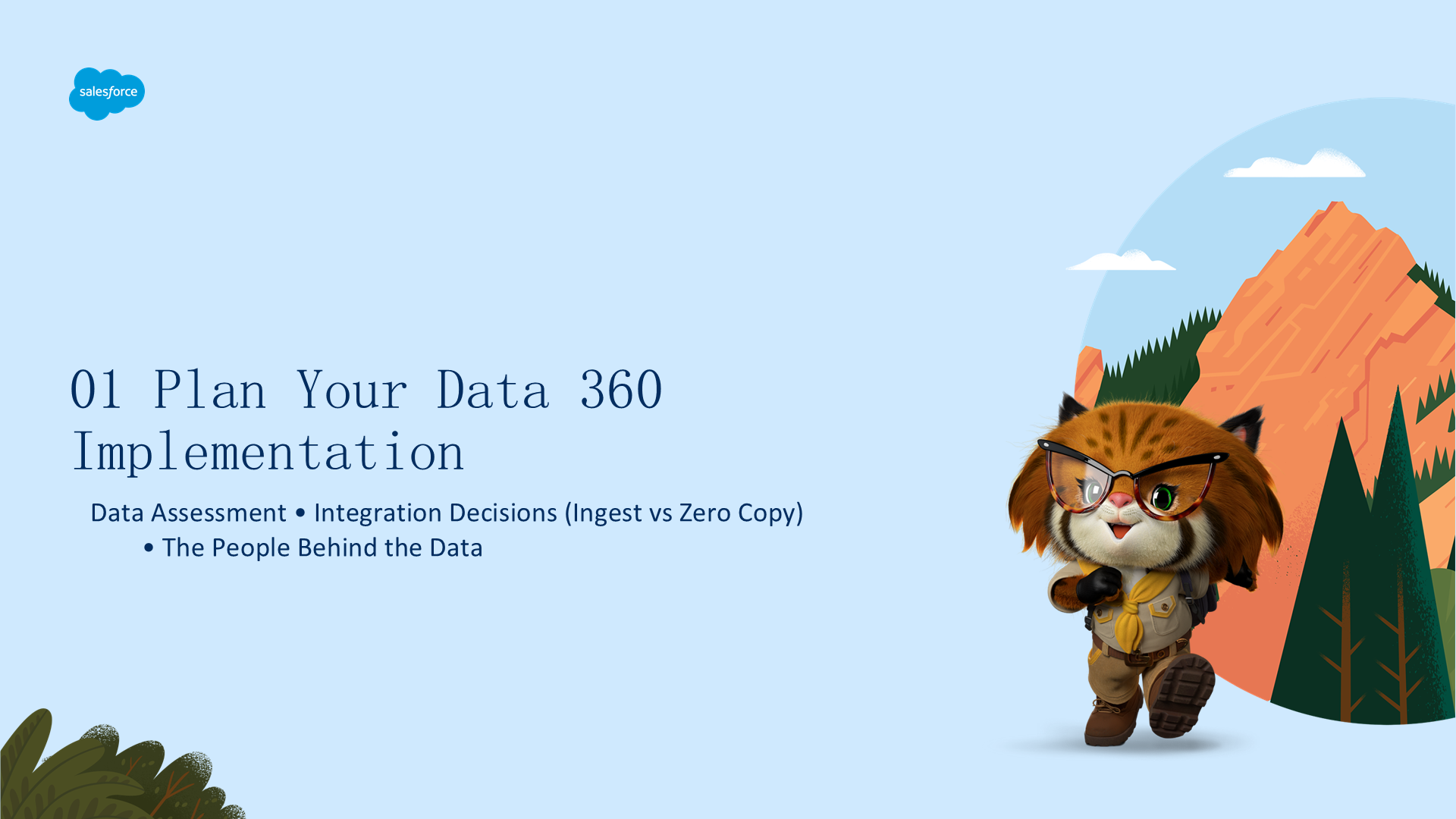 salesforce

01 Plan Your Data 360 Implementation

Data Assessment • Integration Decisions (Ingest vs Zero Copy) • The People Behind the Data